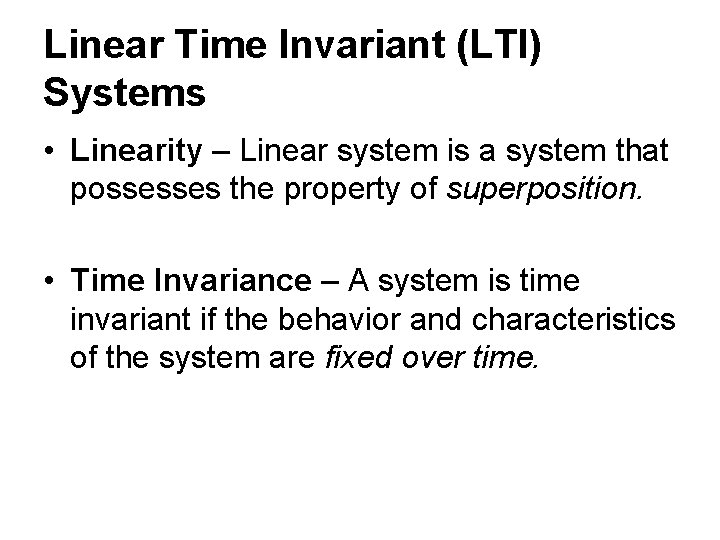 Linear Time Invariant (LTI) Systems

• Linearity – Linear system is a system that possesses the property of superposition.

• Time Invariance – A system is time invariant if the behavior and characteristics of the system are fixed over time.